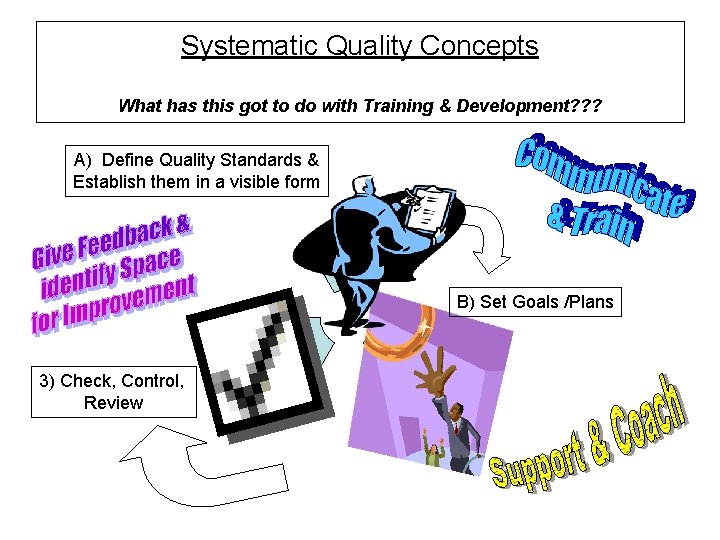 Systematic Quality Concepts

What has this got to do with Training & Development???

A) Define Quality Standards & Establish them in a visible form

Communicate & Train

Give Feedback & identify Space for Improvement

B) Set Goals /Plans

3) Check, Control, Review

Support & Coach